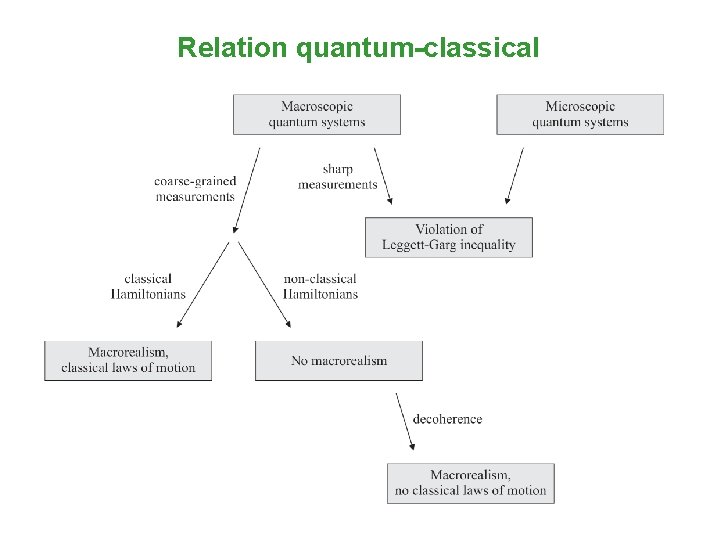 Relation quantum-classical

Macroscopic quantum systems

Microscopic quantum systems

coarse-grained measurements

sharp measurements

Violation of Leggett-Garg inequality

classical Hamiltonians

non-classical Hamiltonians

Macrorealism, classical laws of motion

No macrorealism

decoherence

Macrorealism, no classical laws of motion